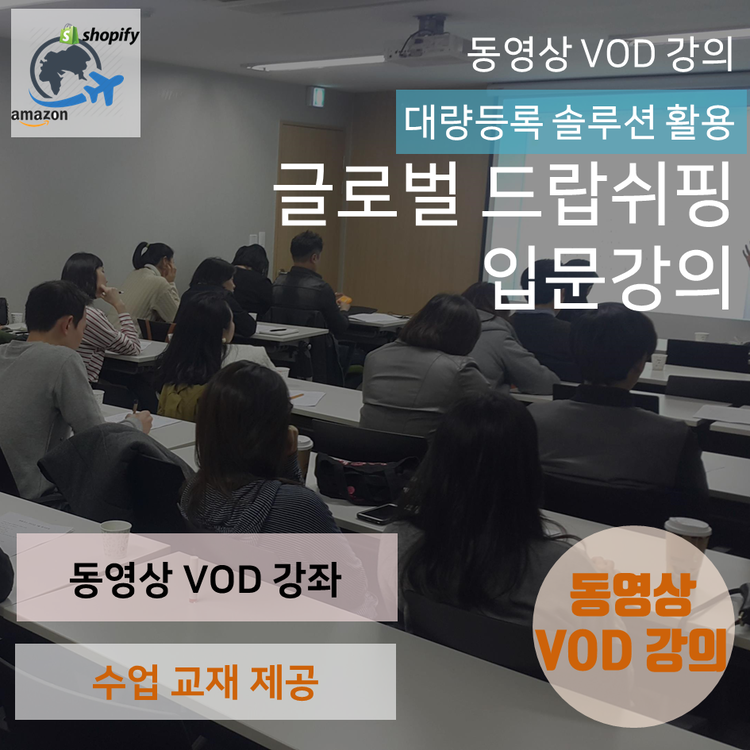 shopify

amazon

동영상 VOD 강의

대량등록 솔루션 활용

글로벌 드랍쉬핑 입문강의

동영상 VOD 강좌

수업 교재 제공

동영상 VOD 강의